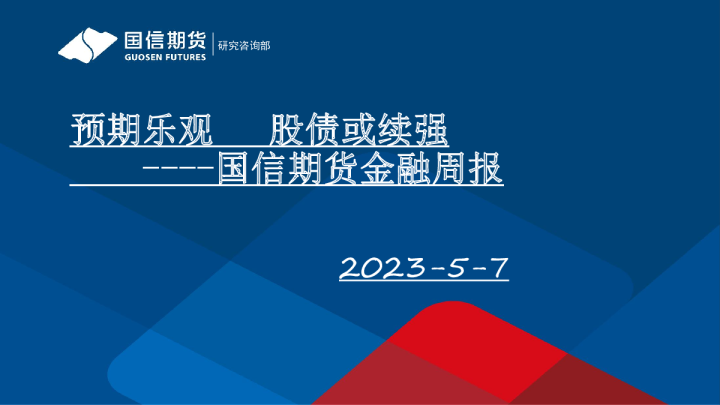 国信期货
GUOSEN FUTURES
研究咨询部

预期乐观　　股债或续强
　　　　-----国信期货金融周报

2023-5-7